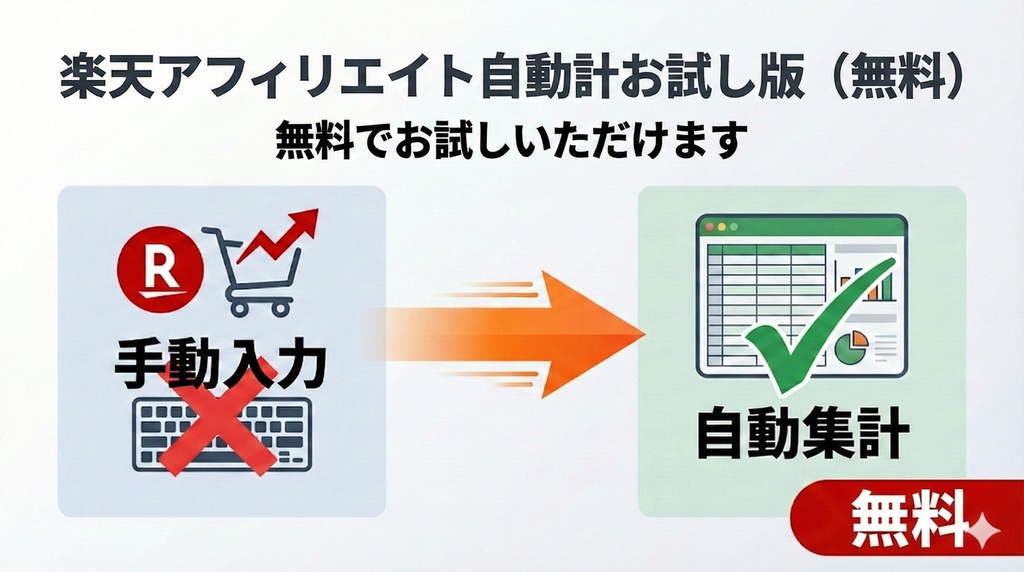 楽天アフィリエイト自動計お試し版（無料）
無料でお試しいただけます

R

手動入力

自動集計

無料